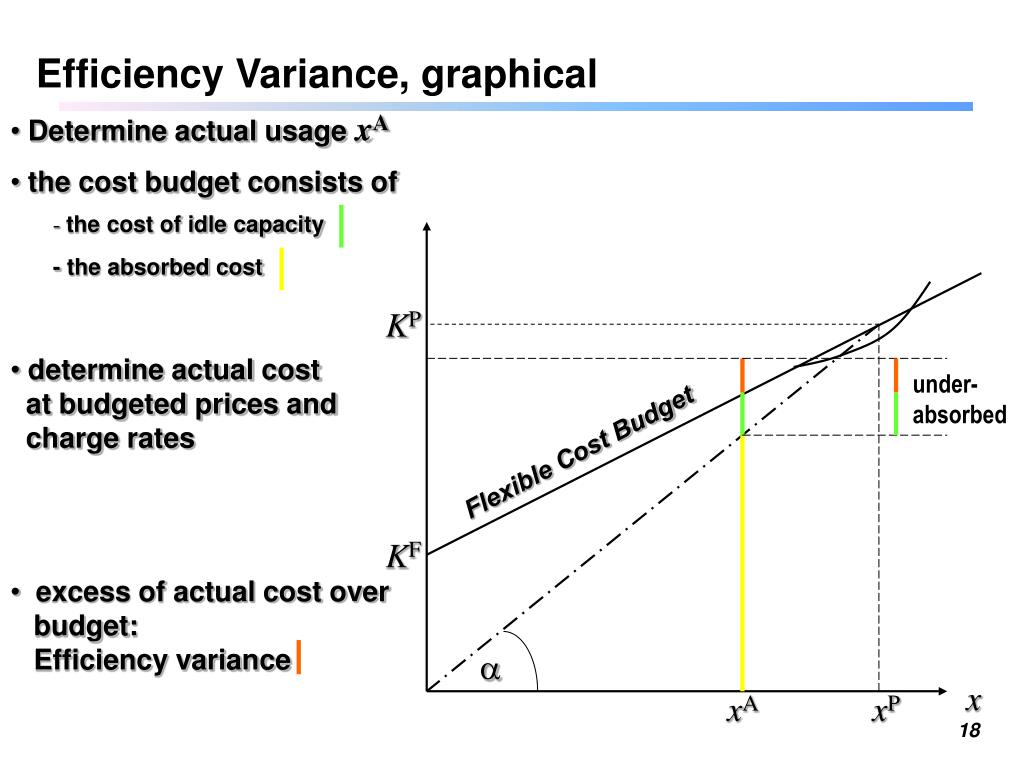 Efficiency Variance, graphical

• Determine actual usage $x^A$

• the cost budget consists of

- the cost of idle capacity

- the absorbed cost

• determine actual cost at budgeted prices and charge rates

• excess of actual cost over budget: Efficiency variance

$K^P$

$K^F$

Flexible Cost Budget

under-absorbed

$\alpha$

$x^A$

$x^P$

$x$

18